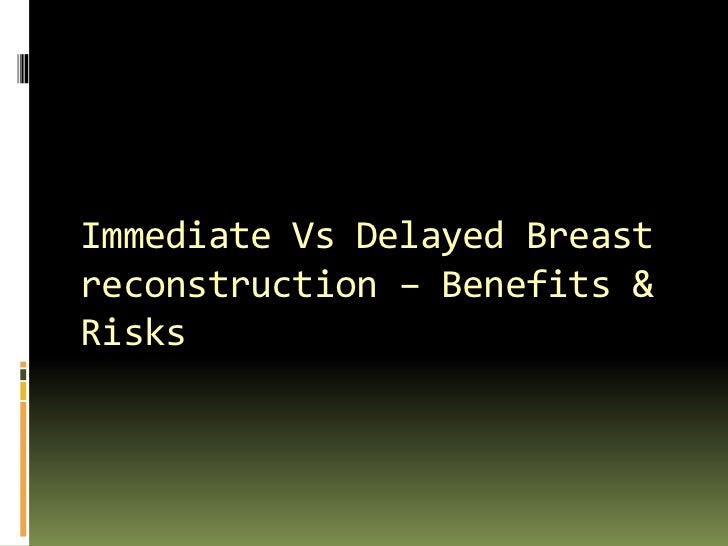 Immediate Vs Delayed Breast reconstruction – Benefits & Risks